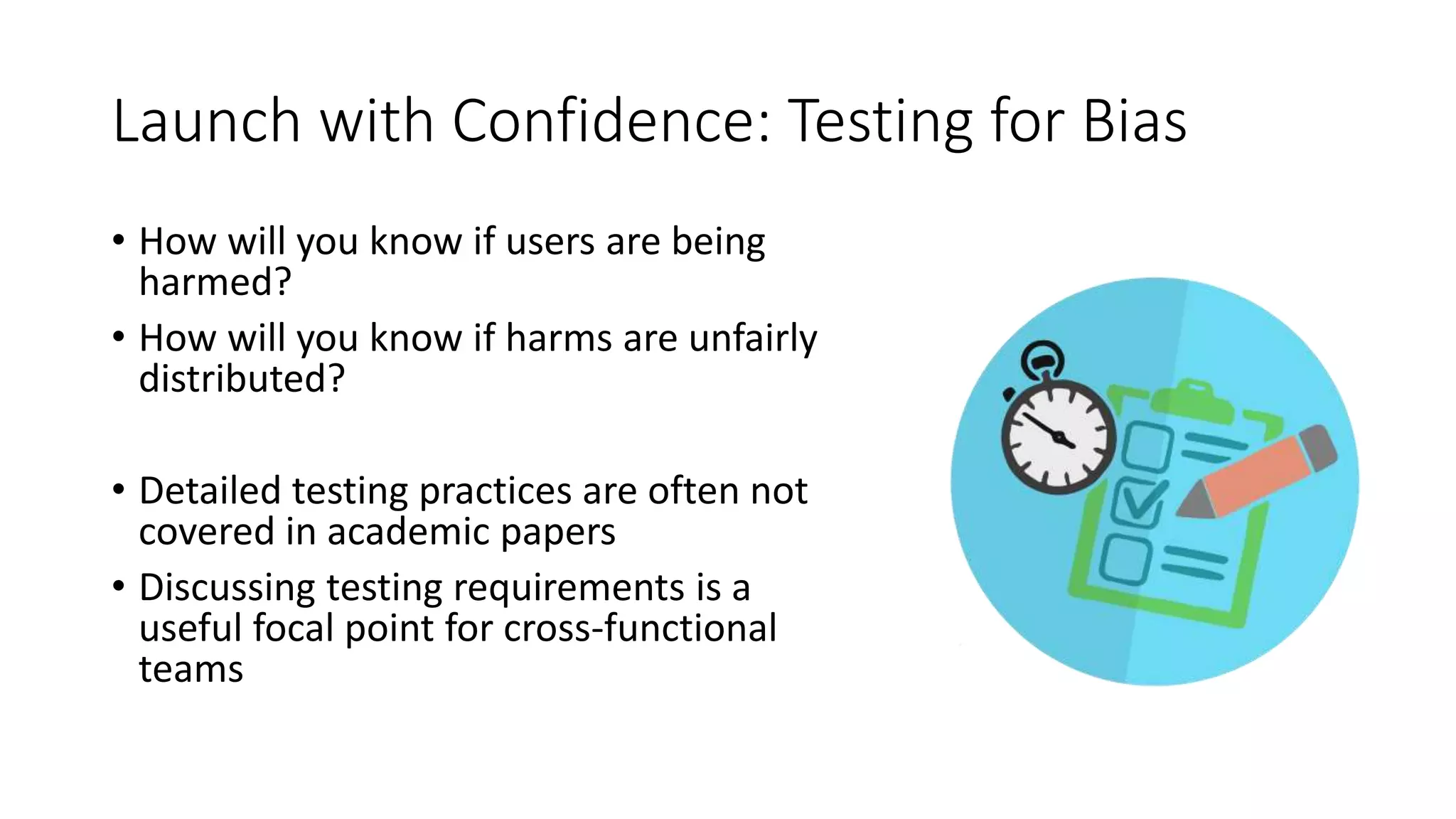 Launch with Confidence: Testing for Bias

• How will you know if users are being harmed?
• How will you know if harms are unfairly distributed?

• Detailed testing practices are often not covered in academic papers
• Discussing testing requirements is a useful focal point for cross-functional teams